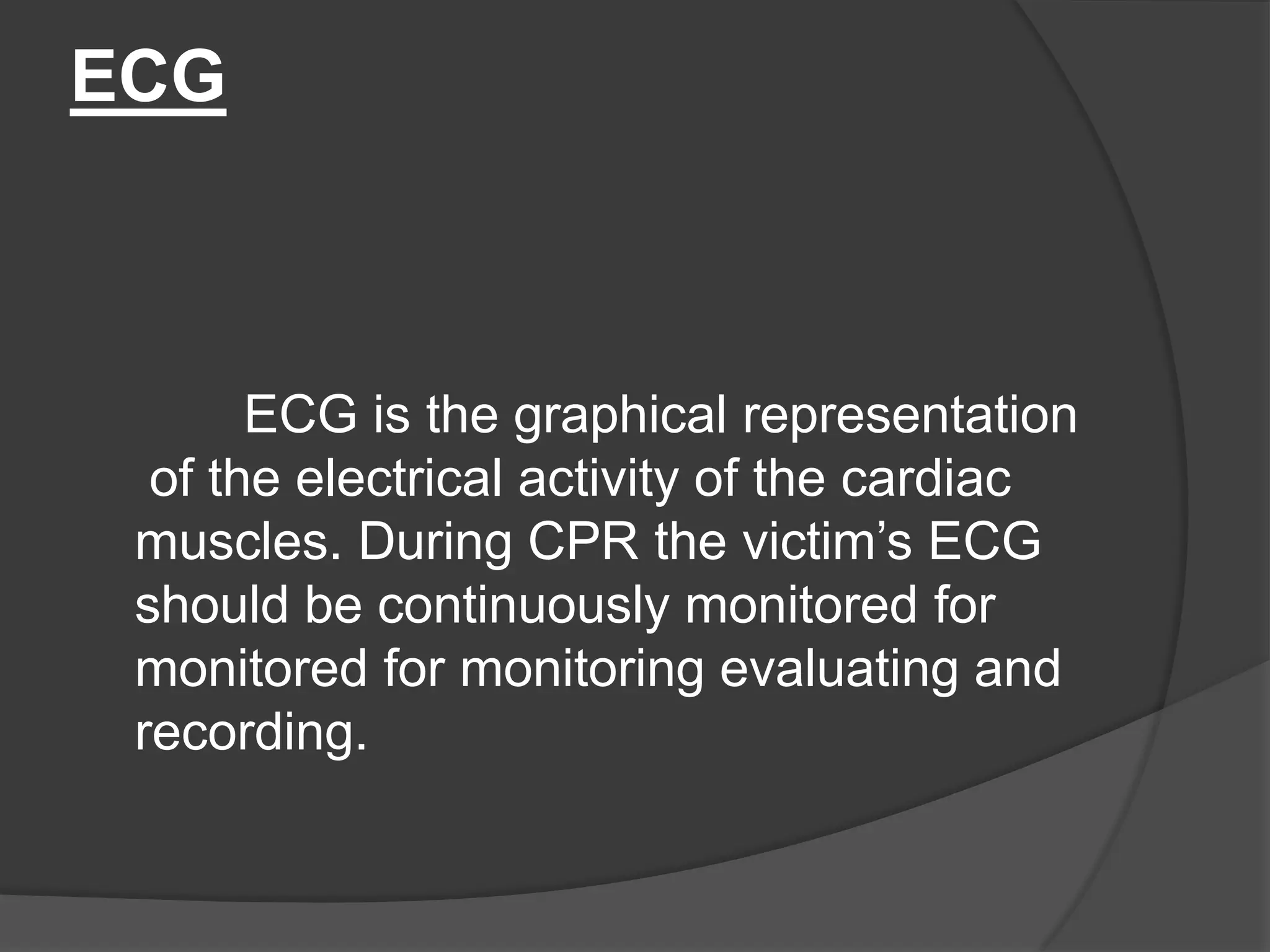 ECG

ECG is the graphical representation of the electrical activity of the cardiac muscles. During CPR the victim’s ECG should be continuously monitored for monitored for monitoring evaluating and recording.